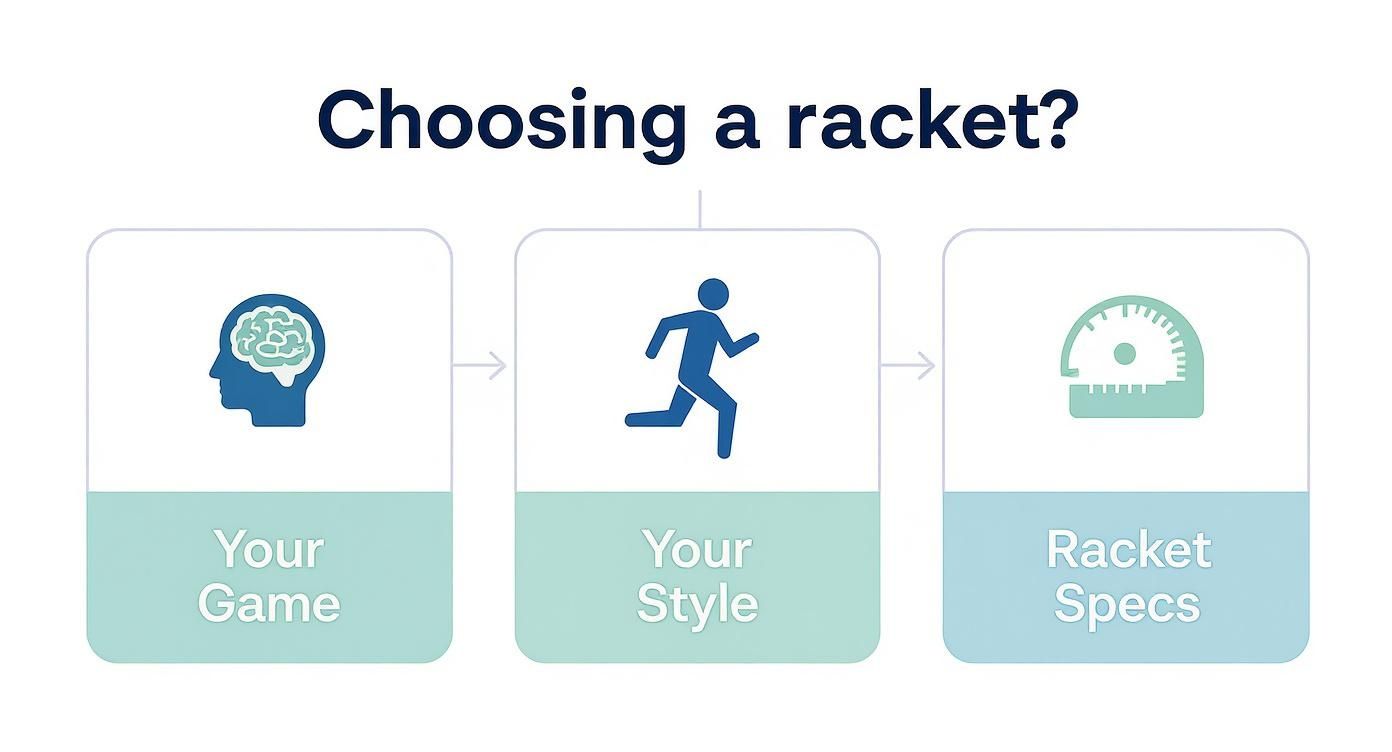 Choosing a racket?

Your Game

Your Style

Racket Specs